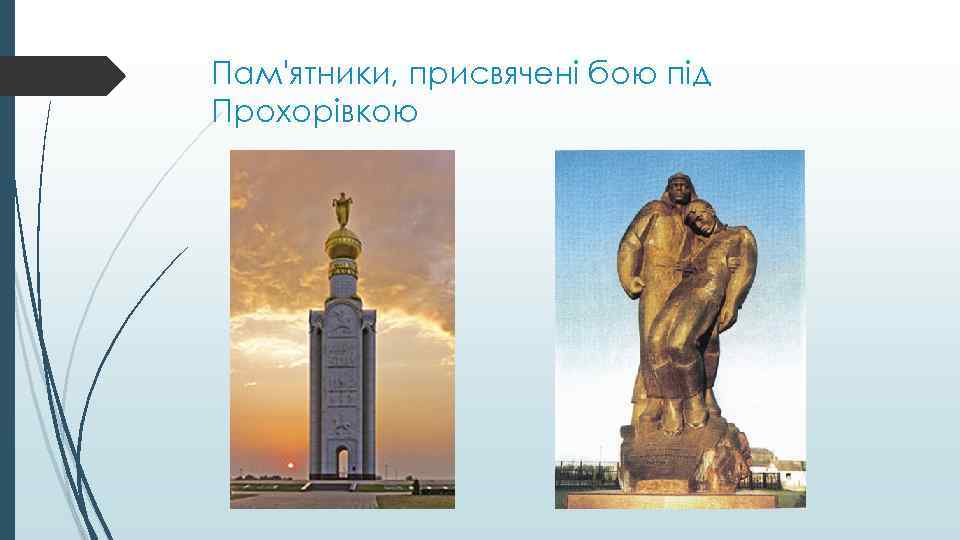 Пам'ятники, присвячені бою під Прохорівкою